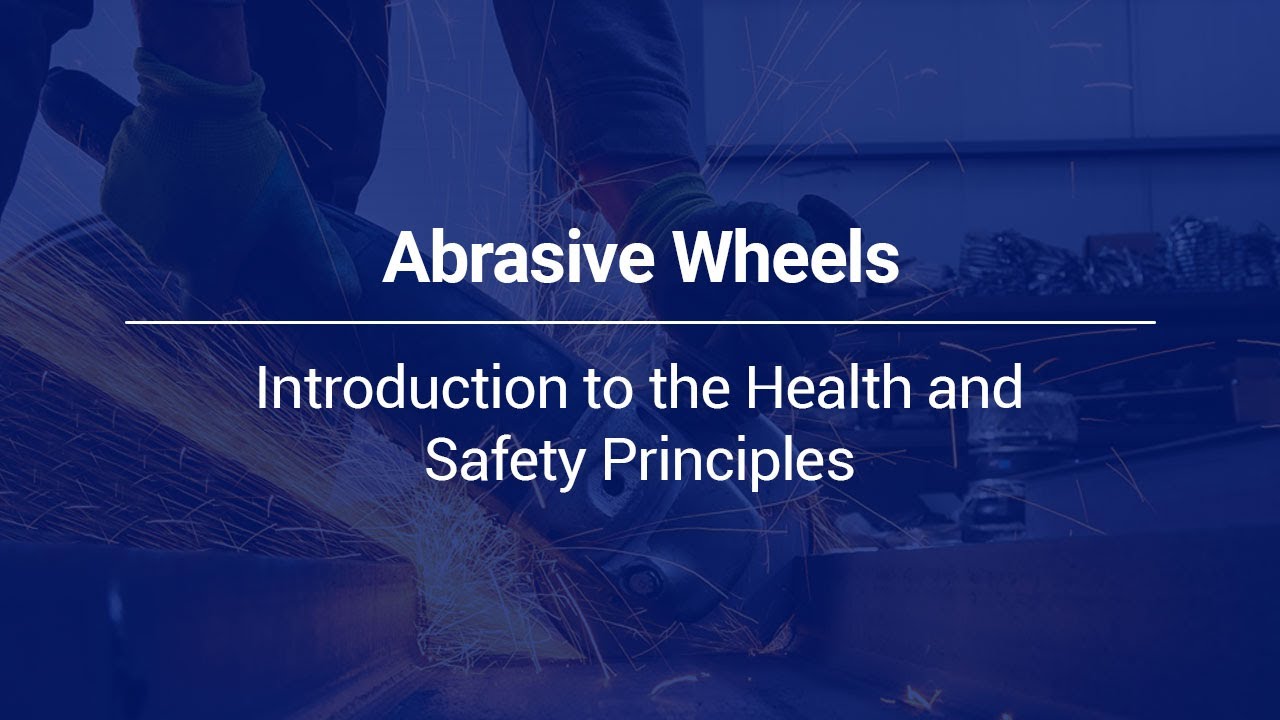 Abrasive Wheels

Introduction to the Health and Safety Principles